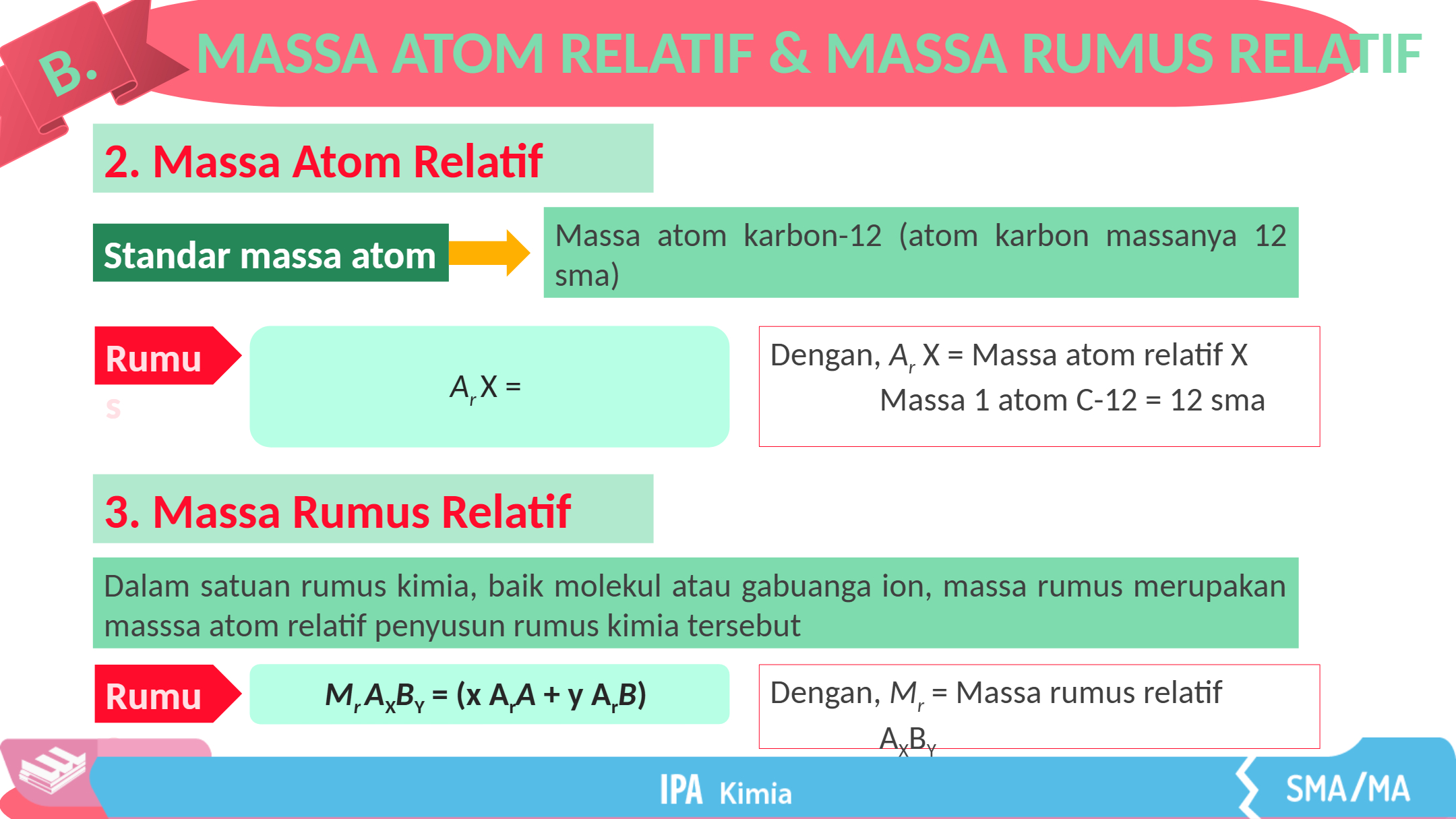 B. MASSA ATOM RELATIF & MASSA RUMUS RELATIF

2. Massa Atom Relatif

Standar massa atom

Massa atom karbon-12 (atom karbon massanya 12 sma)

Rumu
s

$A_r X =$

Dengan, $A_r$ X = Massa atom relatif X
Massa 1 atom C-12 = 12 sma

3. Massa Rumus Relatif

Dalam satuan rumus kimia, baik molekul atau gabuanga ion, massa rumus merupakan masssa atom relatif penyusun rumus kimia tersebut

Rumu

$M_r A_X B_Y = (x\ A_r A + y\ A_r B)$

Dengan, $M_r$ = Massa rumus relatif
$A_X B_Y$

IPA Kimia

SMA/MA